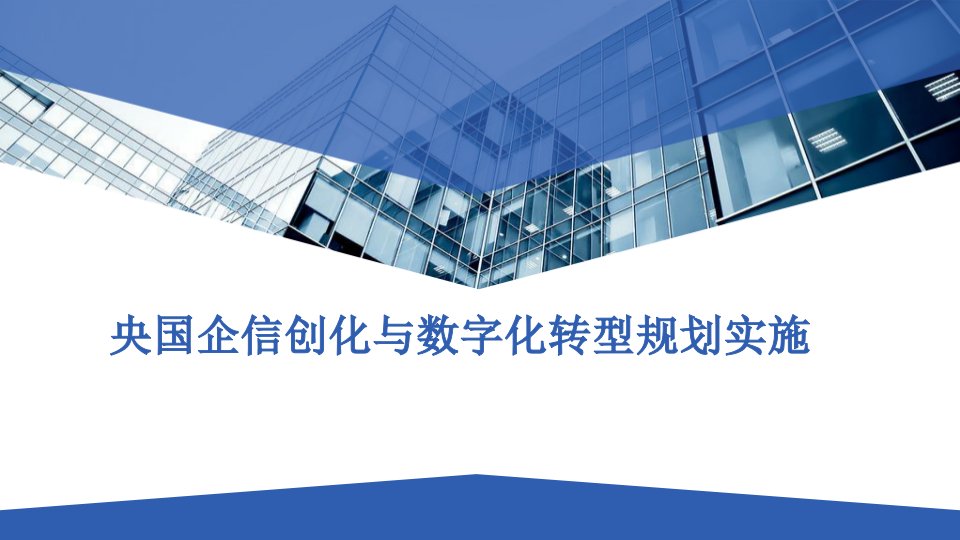 央国企信创化与数字化转型规划实施